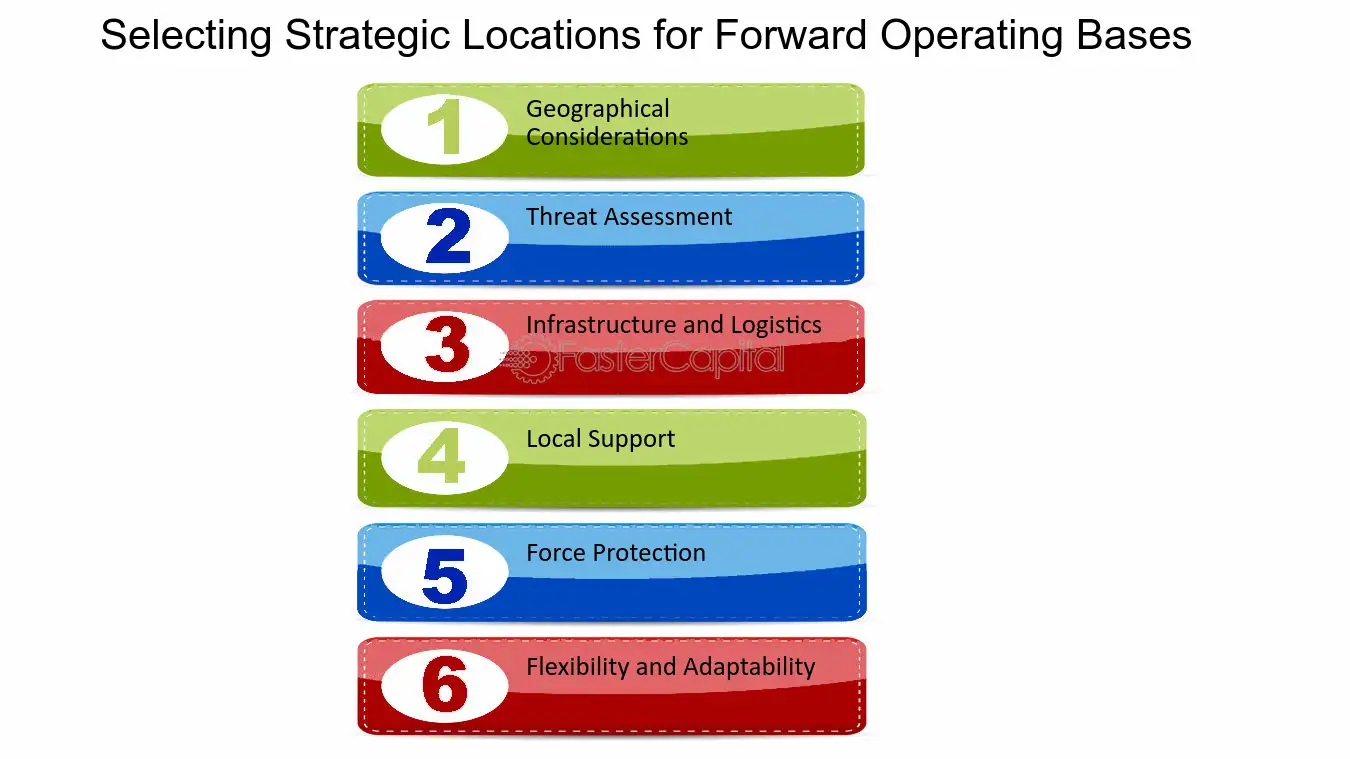 Selecting Strategic Locations for Forward Operating Bases

1 Geographical Considerations

2 Threat Assessment

3 Infrastructure and Logistics

FasterCapital

4 Local Support

5 Force Protection

6 Flexibility and Adaptability